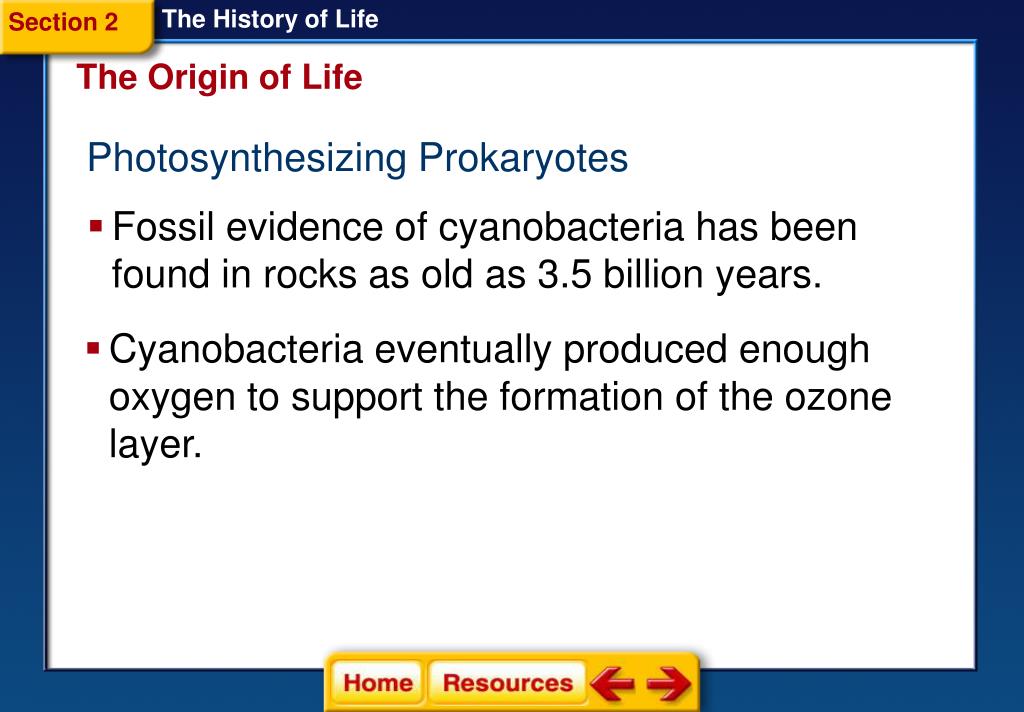 Section 2

The History of Life

The Origin of Life

Photosynthesizing Prokaryotes

▪ Fossil evidence of cyanobacteria has been found in rocks as old as 3.5 billion years.

▪ Cyanobacteria eventually produced enough oxygen to support the formation of the ozone layer.

Home Resources